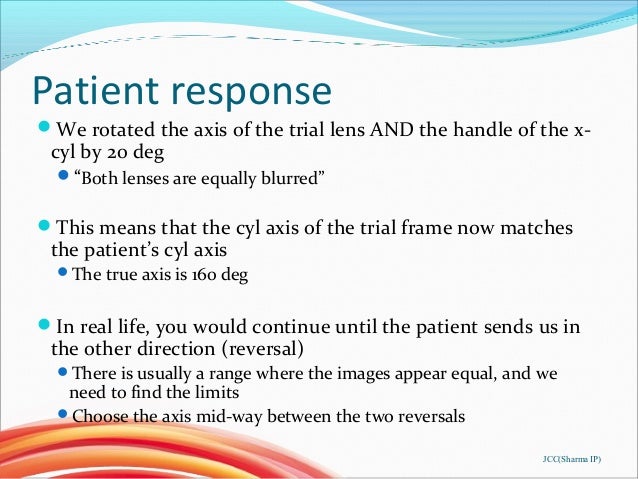 Patient response

We rotated the axis of the trial lens AND the handle of the x-cyl by 20 deg

“Both lenses are equally blurred”

This means that the cyl axis of the trial frame now matches the patient’s cyl axis

The true axis is 160 deg

In real life, you would continue until the patient sends us in the other direction (reversal)

There is usually a range where the images appear equal, and we need to find the limits

Choose the axis mid-way between the two reversals

JCC(Sharma IP)